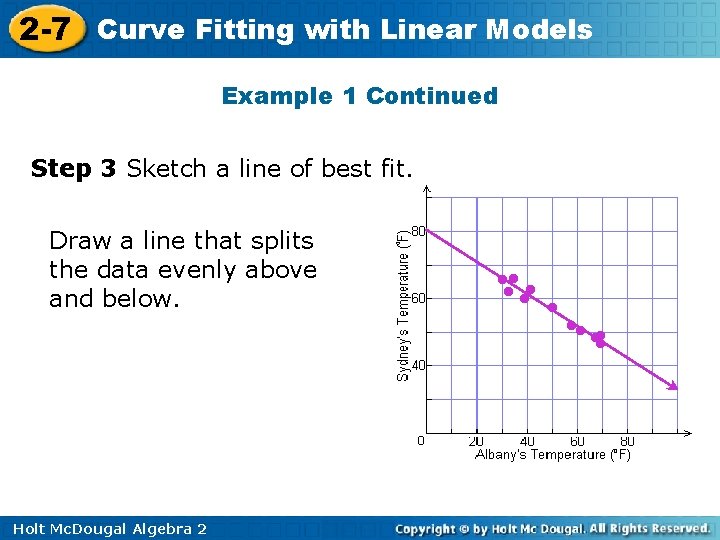 2-7 Curve Fitting with Linear Models

Example 1 Continued

Step 3 Sketch a line of best fit.

Draw a line that splits the data evenly above and below.

Sydney's Temperature (°F)
80
60
40
0
20
40
60
80
Albany's Temperature (°F)

Holt McDougal Algebra 2

Copyright © by Holt Mc Dougal. All Rights Reserved.